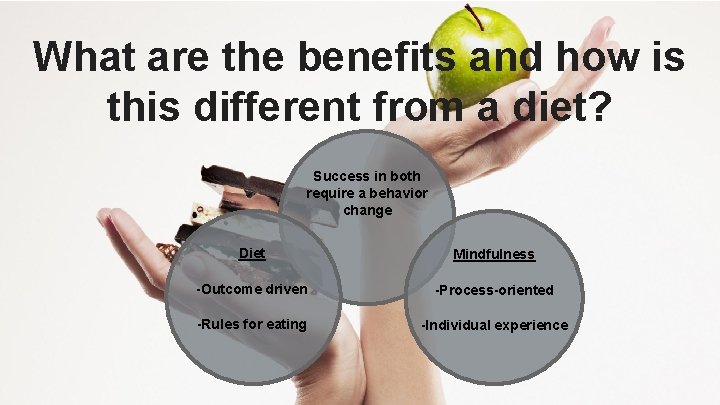 What are the benefits and how is this different from a diet?

Success in both require a behavior change

Diet

-Outcome driven

-Rules for eating

Mindfulness

-Process-oriented

-Individual experience